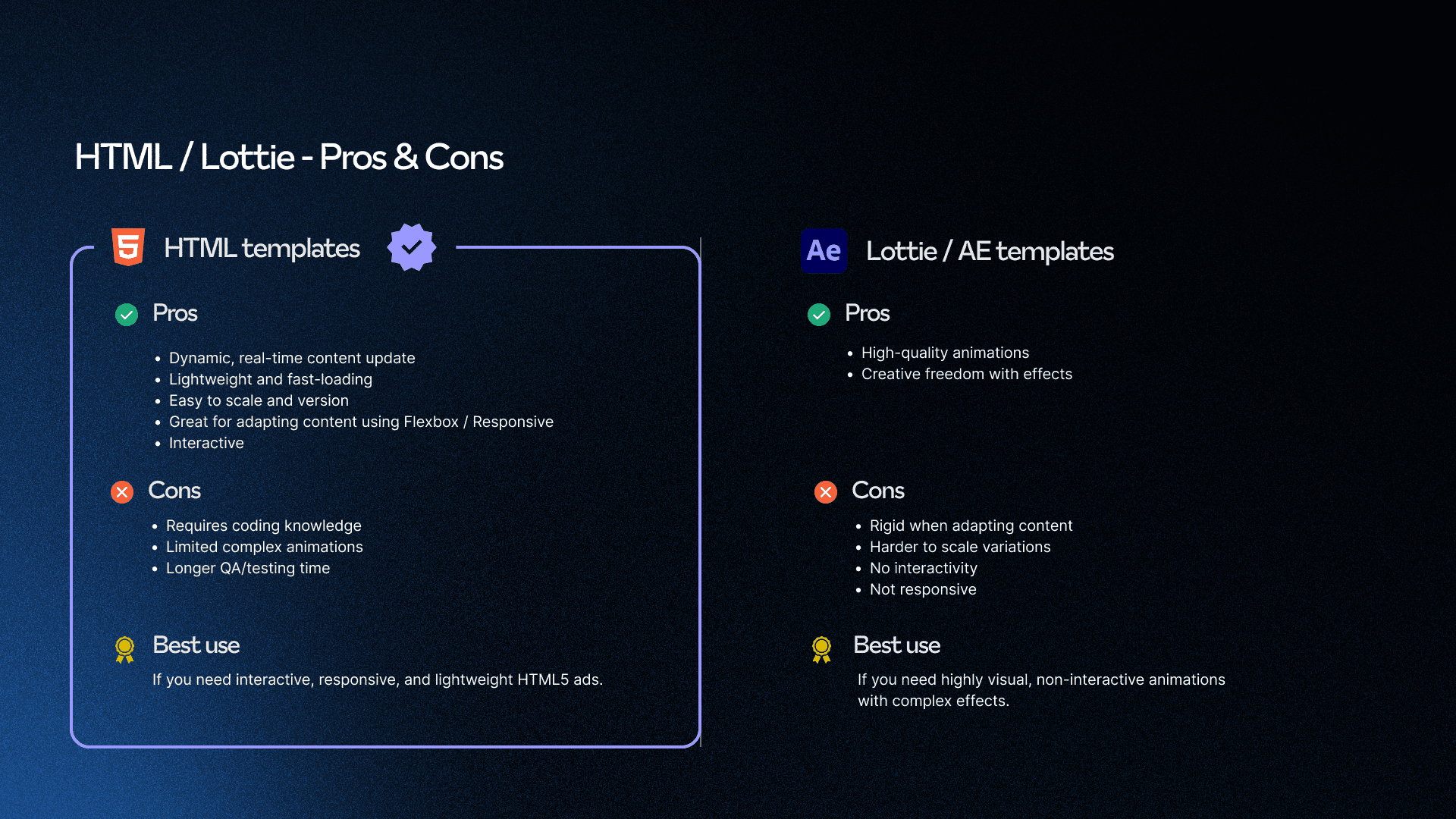 HTML / Lottie - Pros & Cons

HTML templates

Pros

• Dynamic, real-time content update
• Lightweight and fast-loading
• Easy to scale and version
• Great for adapting content using Flexbox / Responsive
• Interactive

Cons

• Requires coding knowledge
• Limited complex animations
• Longer QA/testing time

Best use

If you need interactive, responsive, and lightweight HTML5 ads.

Ae

Lottie / AE templates

Pros

• High-quality animations
• Creative freedom with effects

Cons

• Rigid when adapting content
• Harder to scale variations
• No interactivity
• Not responsive

Best use

If you need highly visual, non-interactive animations with complex effects.